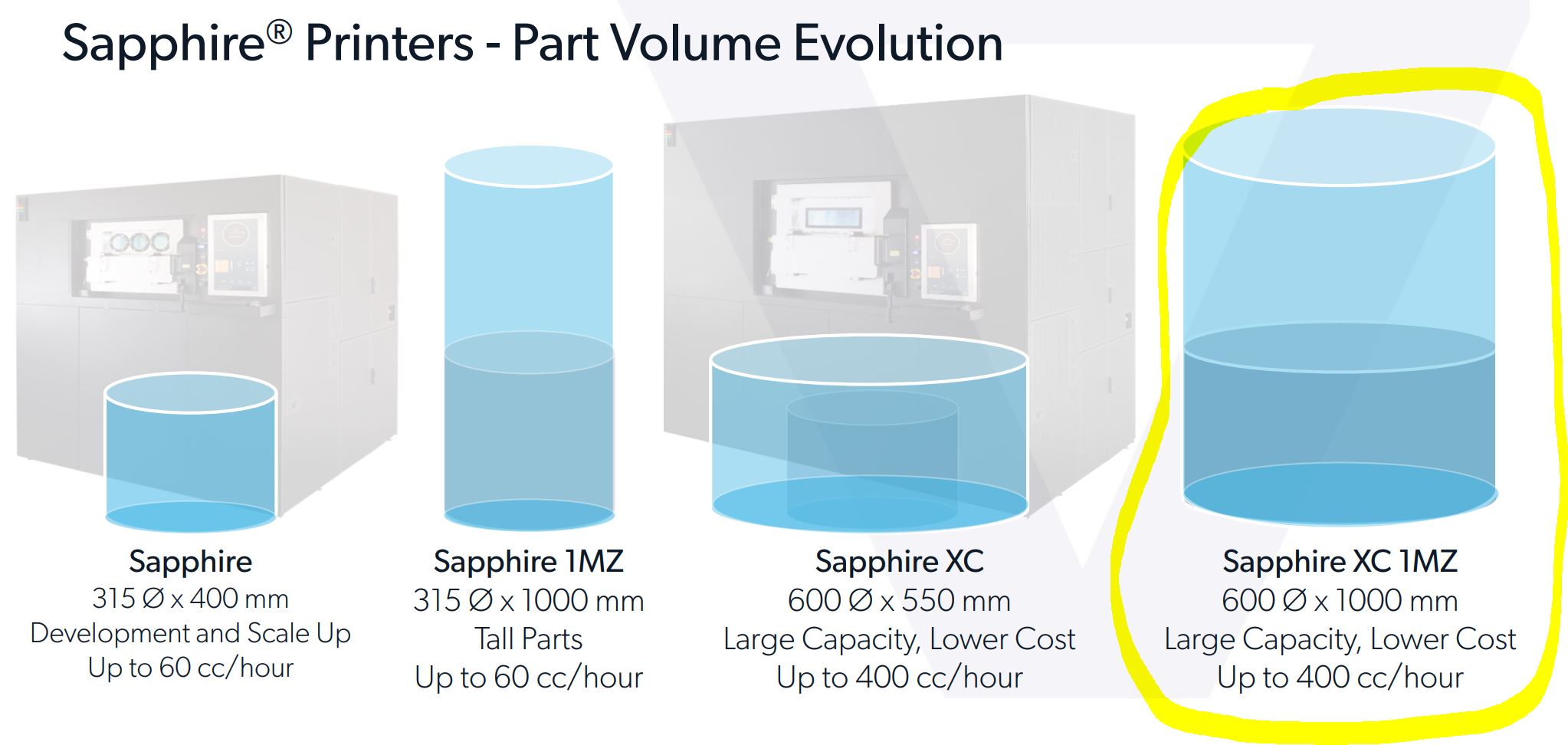 Sapphire® Printers - Part Volume Evolution

Sapphire
315 Ø x 400 mm
Development and Scale Up
Up to 60 cc/hour

Sapphire 1MZ
315 Ø x 1000 mm
Tall Parts
Up to 60 cc/hour

Sapphire XC
600 Ø x 550 mm
Large Capacity, Lower Cost
Up to 400 cc/hour

Sapphire XC 1MZ
600 Ø x 1000 mm
Large Capacity, Lower Cost
Up to 400 cc/hour